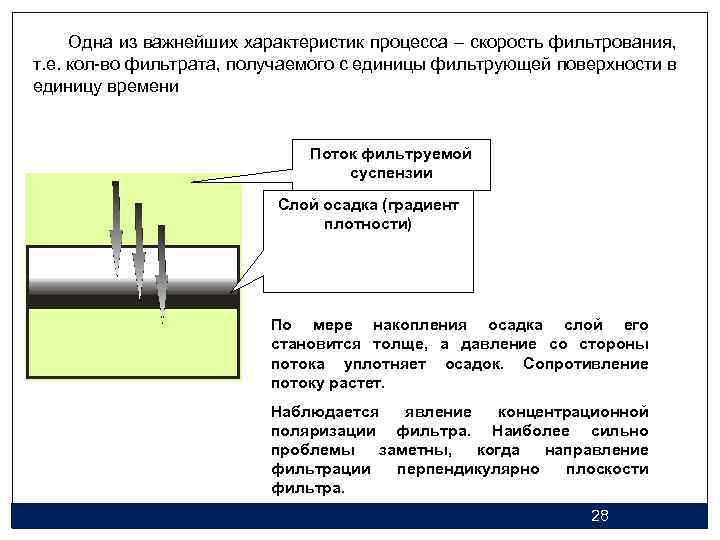 Одна из важнейших характеристик процесса – скорость фильтрования, т.е. кол-во фильтрата, получаемого с единицы фильтрующей поверхности в единицу времени

Поток фильтруемой суспензии

Слой осадка (градиент плотности)

По мере накопления осадка слой его становится толще, а давление со стороны потока уплотняет осадок. Сопротивление потоку растет.

Наблюдается явление концентрационной поляризации фильтра. Наиболее сильно проблемы заметны, когда направление фильтрации перпендикулярно плоскости фильтра.

28